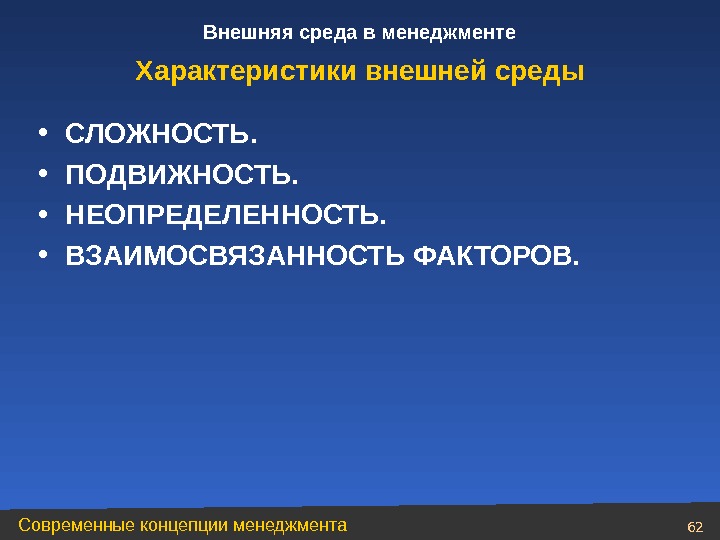 Внешняя среда в менеджменте

Характеристики внешней среды

• СЛОЖНОСТЬ.
• ПОДВИЖНОСТЬ.
• НЕОПРЕДЕЛЕННОСТЬ.
• ВЗАИМОСВЯЗАННОСТЬ ФАКТОРОВ.

Современные концепции менеджмента

62